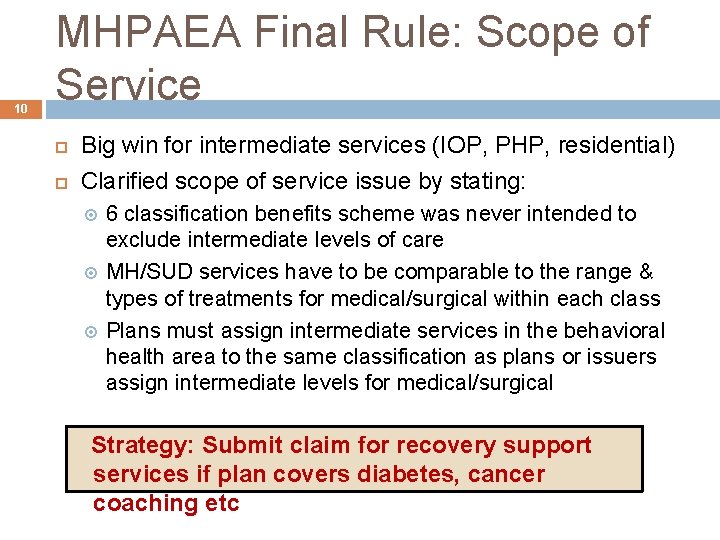 MHPAEA Final Rule: Scope of Service

10

Big win for intermediate services (IOP, PHP, residential)

Clarified scope of service issue by stating:

6 classification benefits scheme was never intended to exclude intermediate levels of care

MH/SUD services have to be comparable to the range & types of treatments for medical/surgical within each class

Plans must assign intermediate services in the behavioral health area to the same classification as plans or issuers assign intermediate levels for medical/surgical

Strategy: Submit claim for recovery support services if plan covers diabetes, cancer coaching etc